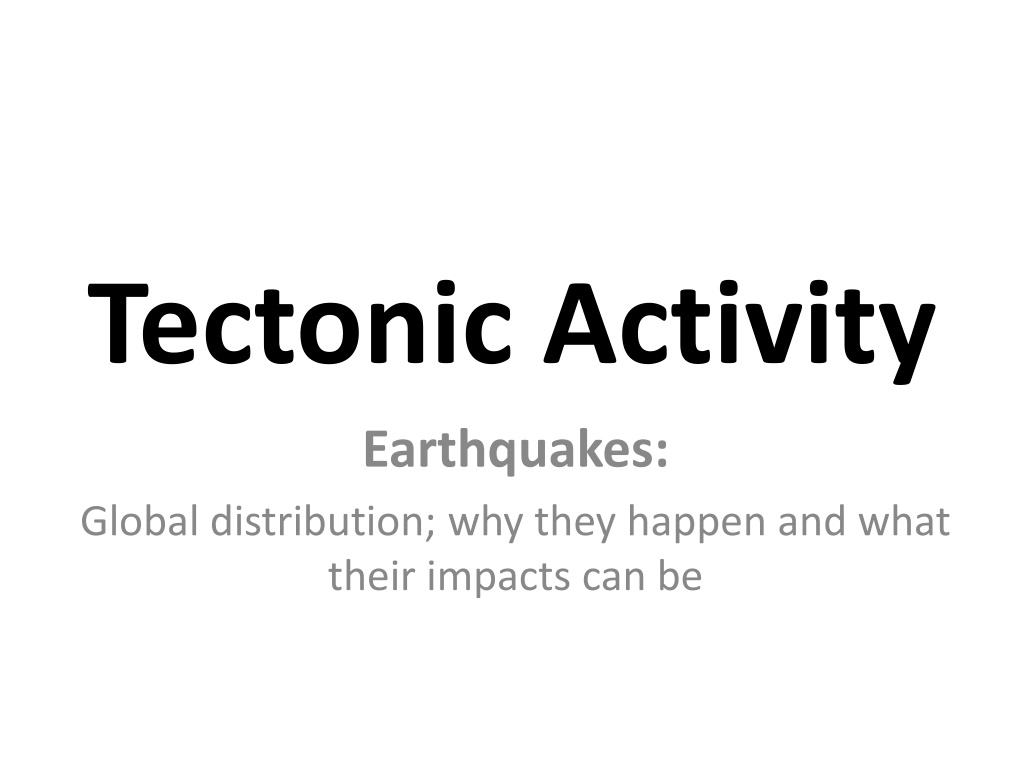 Tectonic Activity

Earthquakes:

Global distribution; why they happen and what their impacts can be